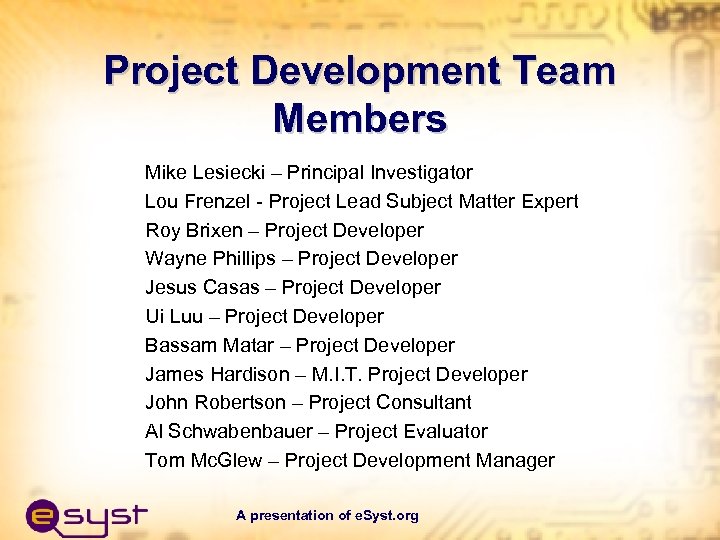 Project Development Team Members

Mike Lesiecki – Principal Investigator
Lou Frenzel - Project Lead Subject Matter Expert
Roy Brixen – Project Developer
Wayne Phillips – Project Developer
Jesus Casas – Project Developer
Ui Luu – Project Developer
Bassam Matar – Project Developer
James Hardison – M.I.T. Project Developer
John Robertson – Project Consultant
Al Schwabenbauer – Project Evaluator
Tom McGlew – Project Development Manager

esyst

A presentation of eSyst.org